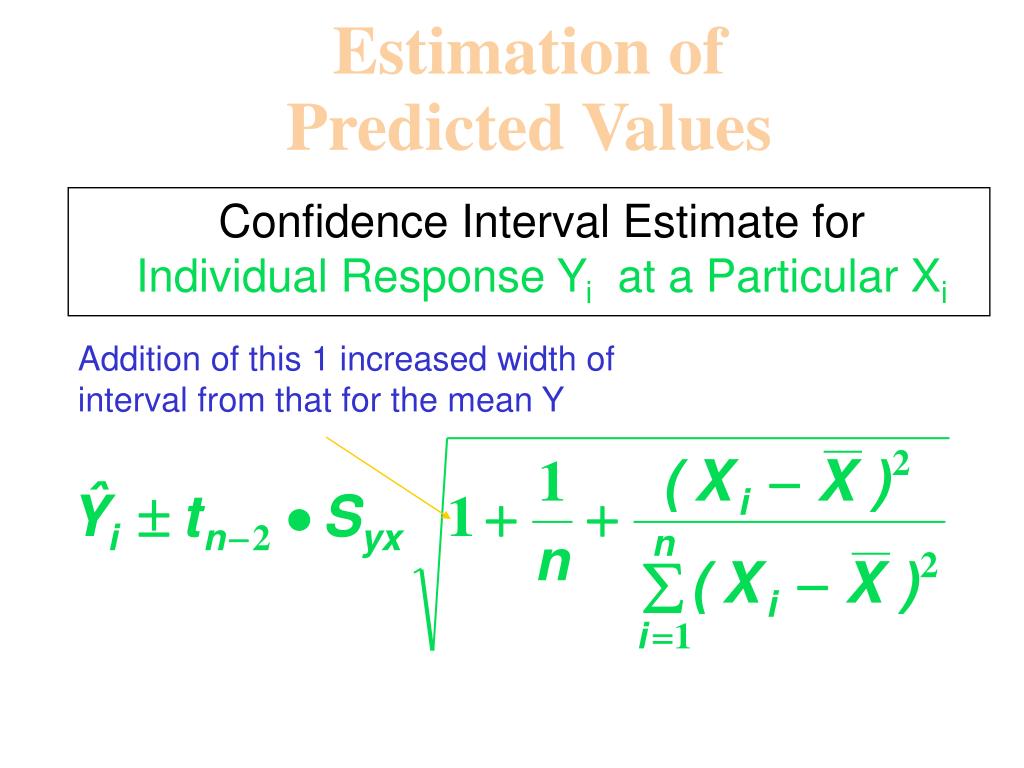 Estimation of Predicted Values

Confidence Interval Estimate for
Individual Response $Y_i$ at a Particular $X_i$

Addition of this 1 increased width of interval from that for the mean Y

$\hat{Y}_i \pm t_{n-2} \bullet S_{yx} \sqrt{1 + \frac{1}{n} + \frac{(X_i - \overline{X})^2}{\sum_{i=1}^{n}(X_i - \overline{X})^2}}$